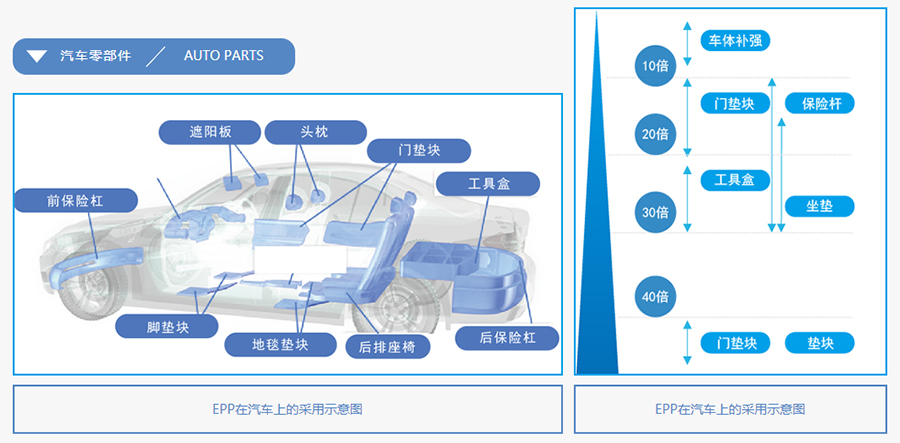 汽车零部件 / AUTO PARTS

遮阳板
头枕
门垫块
工具盒
前保险杠
脚垫块
地毯垫块
后排座椅
后保险杠

EPP在汽车上的采用示意图

10倍
车体补强
20倍
门垫块
保险杆
30倍
工具盒
坐垫
40倍
门垫块
垫块

EPP在汽车上的采用示意图